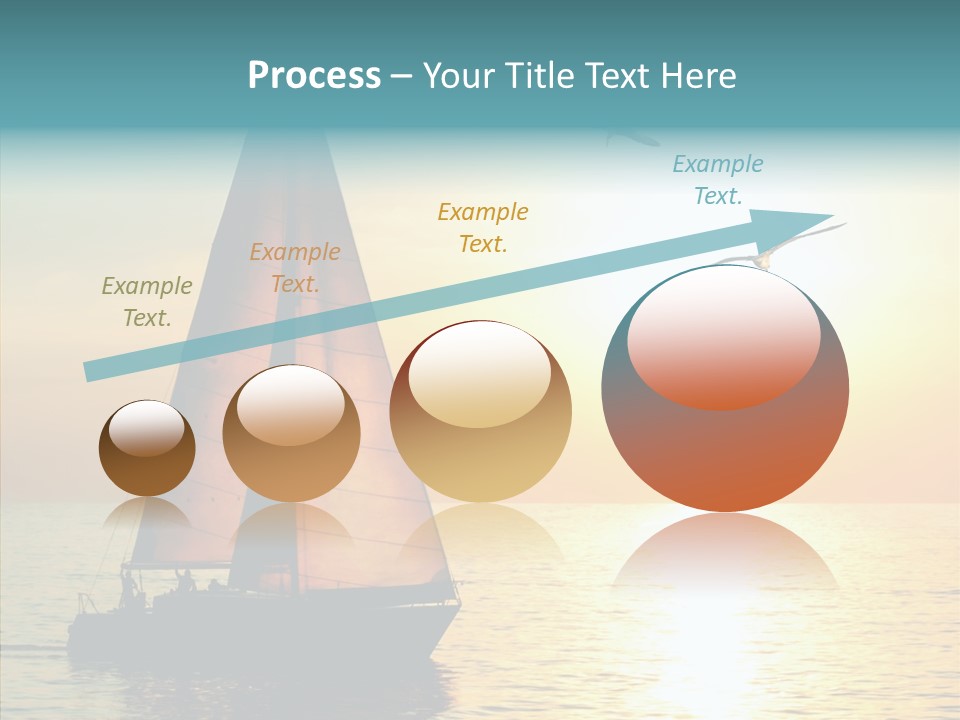 Process – Your Title Text Here

Example Text.

Example Text.

Example Text.

Example Text.